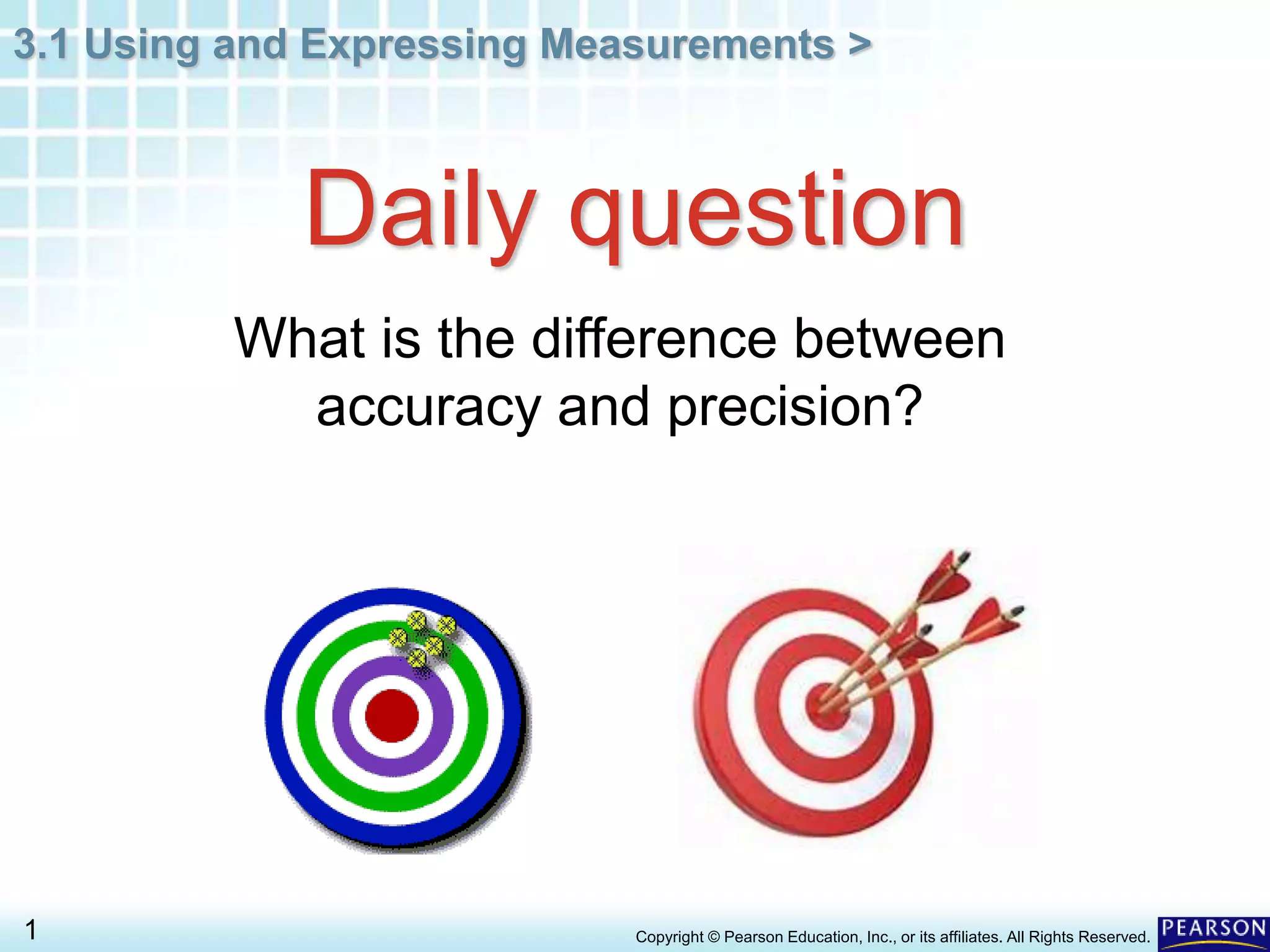 3.1 Using and Expressing Measurements >

Daily question

What is the difference between accuracy and precision?

1

Copyright © Pearson Education, Inc., or its affiliates. All Rights Reserved.

PEARSON